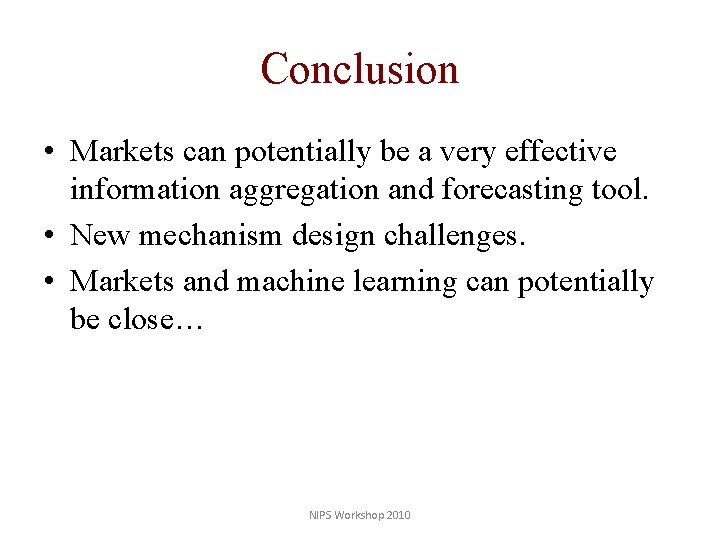 Conclusion

• Markets can potentially be a very effective information aggregation and forecasting tool.
• New mechanism design challenges.
• Markets and machine learning can potentially be close…

NIPS Workshop 2010